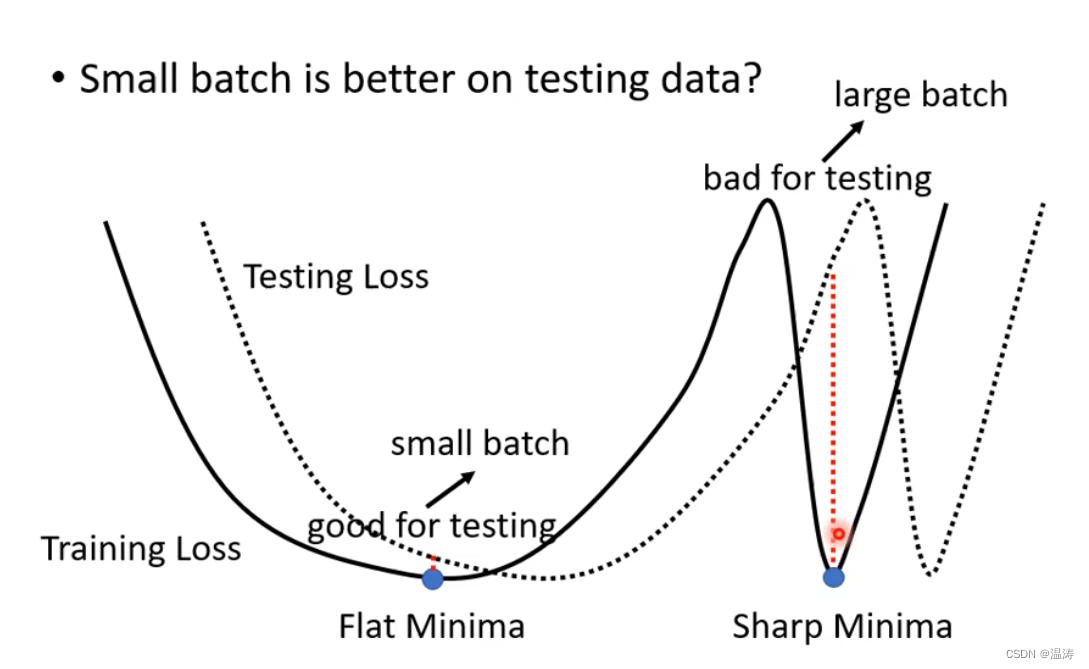 • Small batch is better on testing data?

large batch

bad for testing

Testing Loss

small batch

good for testing

Training Loss

Flat Minima

Sharp Minima

CSDN @温涛